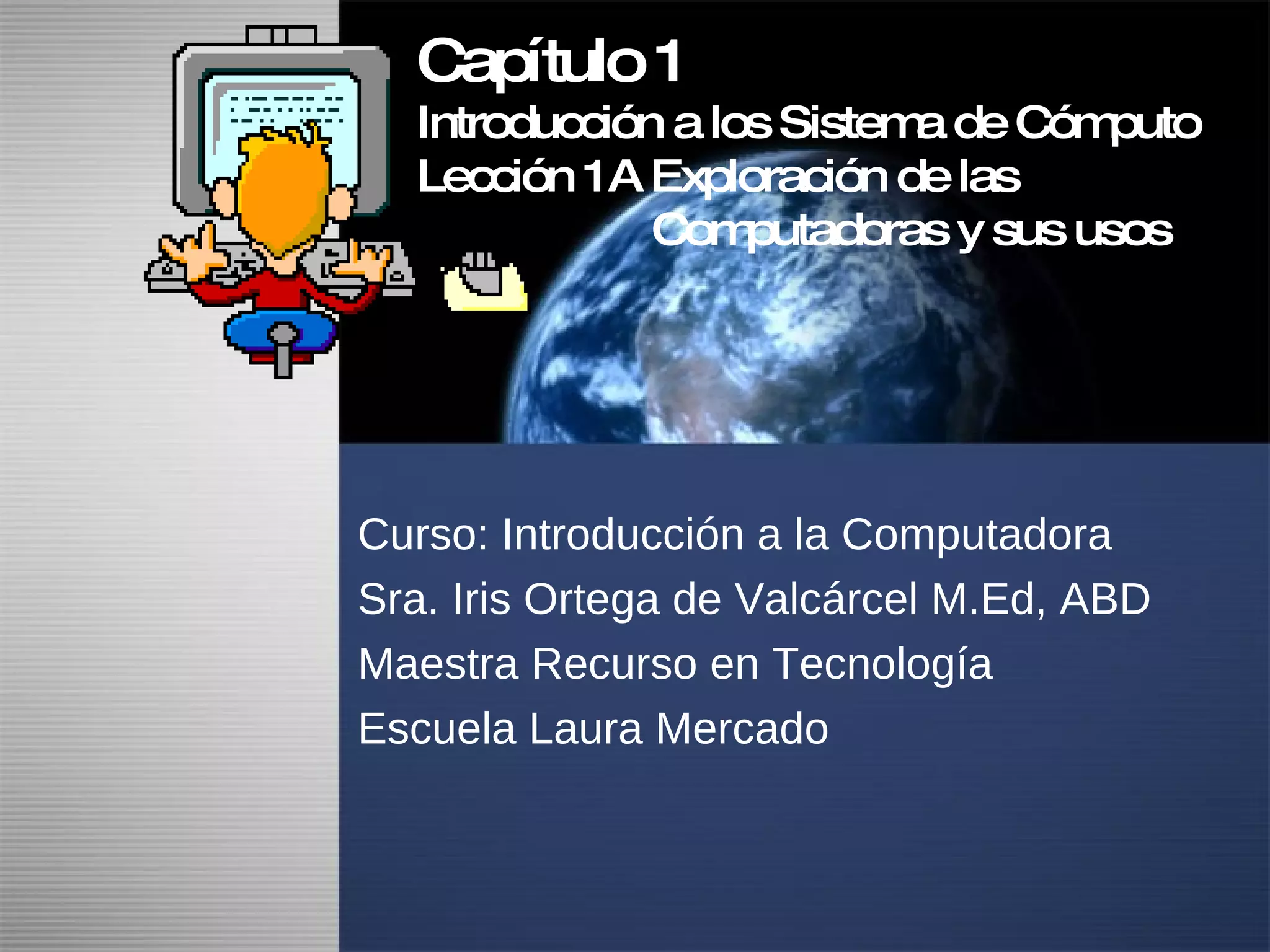 Capítulo 1
Introducción a los Sistema de Cómputo
Lección 1A Exploración de las Computadoras y sus usos

Curso: Introducción a la Computadora
Sra. Iris Ortega de Valcárcel M.Ed, ABD
Maestra Recurso en Tecnología
Escuela Laura Mercado